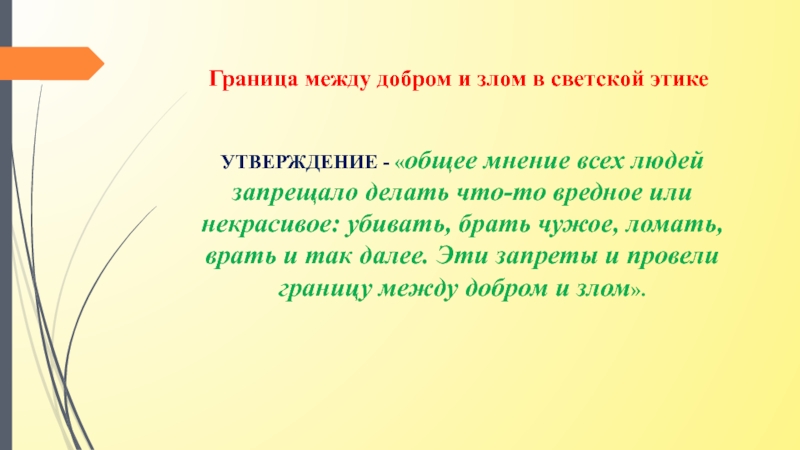 Граница между добром и злом в светской этике

УТВЕРЖДЕНИЕ - «общее мнение всех людей запрещало делать что-то вредное или некрасивое: убивать, брать чужое, ломать, врать и так далее. Эти запреты и провели границу между добром и злом».